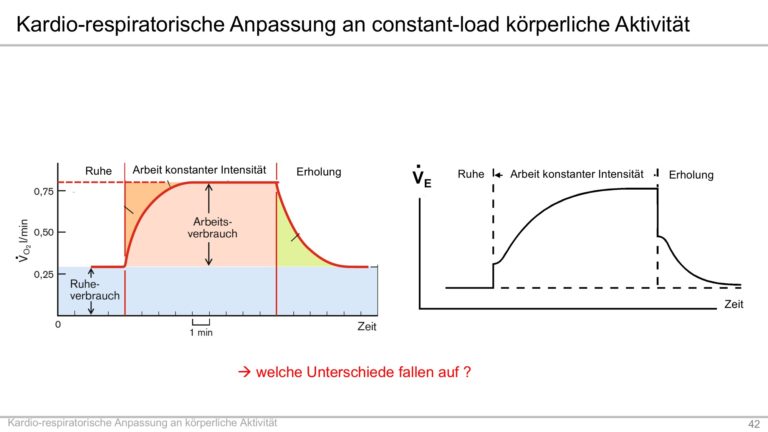 Kardio-respiratorische Anpassung an constant-load körperliche Aktivität

Ruhe
Arbeit konstanter Intensität
Erholung
0,75
0,50
0,25
$\dot{V}_{O_2}$ l/min
Arbeits-verbrauch
Ruhe-verbrauch
0
1 min
Zeit

$\dot{V}_E$
Ruhe
Arbeit konstanter Intensität
Erholung
Zeit

→ welche Unterschiede fallen auf ?

Kardio-respiratorische Anpassung an körperliche Aktivität
42